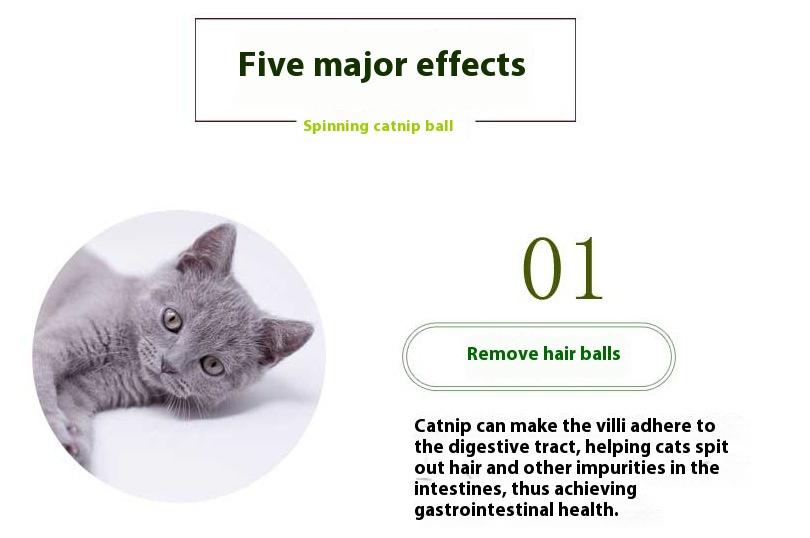 Five major effects

Spinning catnip ball

01

Remove hair balls

Catnip can make the villi adhere to the digestive tract, helping cats spit out hair and other impurities in the intestines, thus achieving gastrointestinal health.